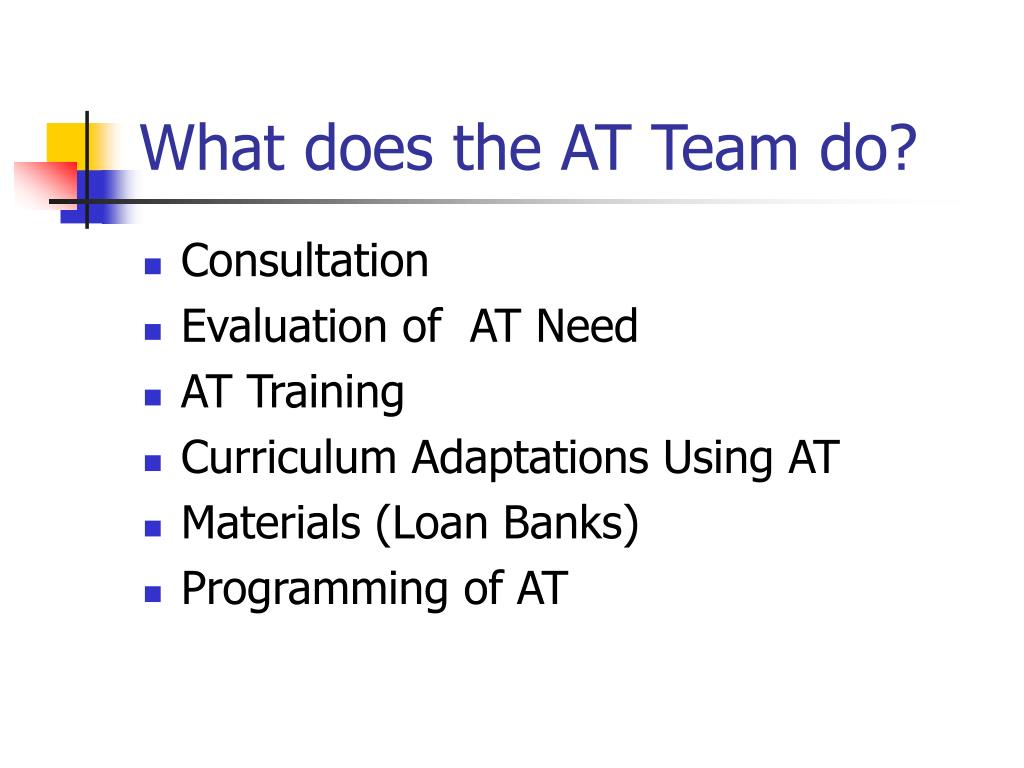 What does the AT Team do?

- Consultation
- Evaluation of AT Need
- AT Training
- Curriculum Adaptations Using AT
- Materials (Loan Banks)
- Programming of AT